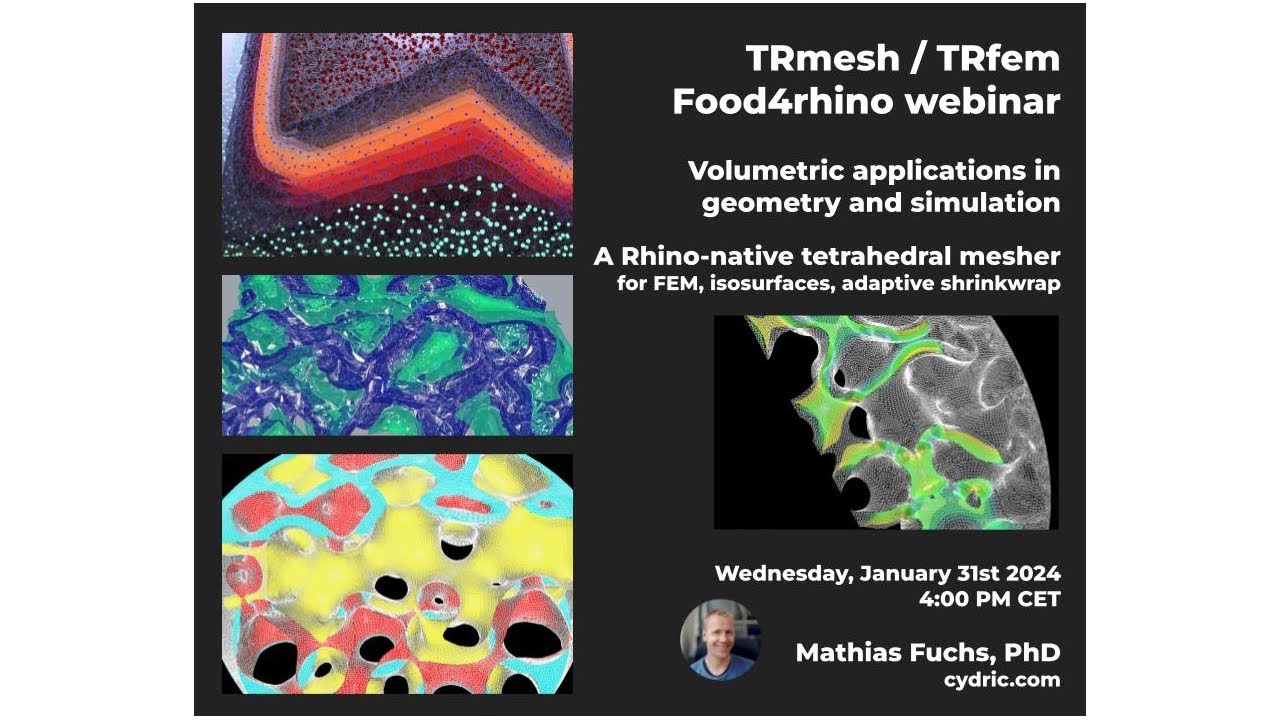 TRmesh / TRfem
Food4rhino webinar

Volumetric applications in geometry and simulation

A Rhino-native tetrahedral mesher
for FEM, isosurfaces, adaptive shrinkwrap

Wednesday, January 31st 2024
4:00 PM CET

Mathias Fuchs, PhD
cydric.com